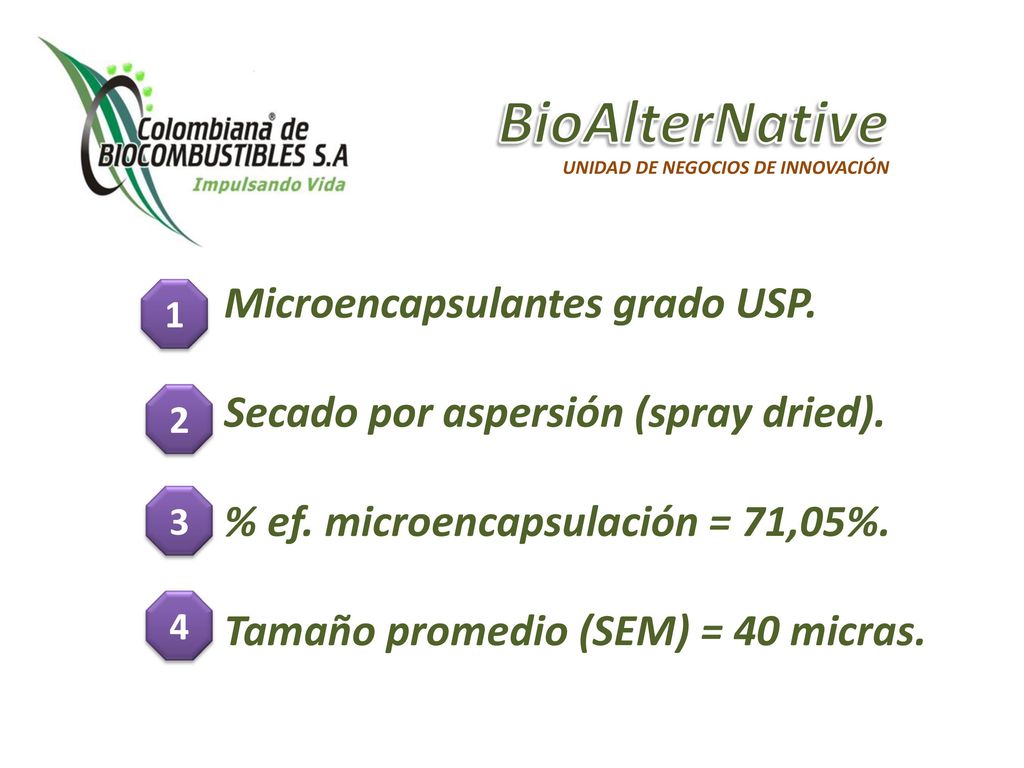 Colombiana® de BIOCOMBUSTIBLES S.A
Impulsando Vida

BioAlterNative
UNIDAD DE NEGOCIOS DE INNOVACIÓN

1 Microencapsulantes grado USP.

2 Secado por aspersión (spray dried).

3 % ef. microencapsulación = 71,05%.

4 Tamaño promedio (SEM) = 40 micras.